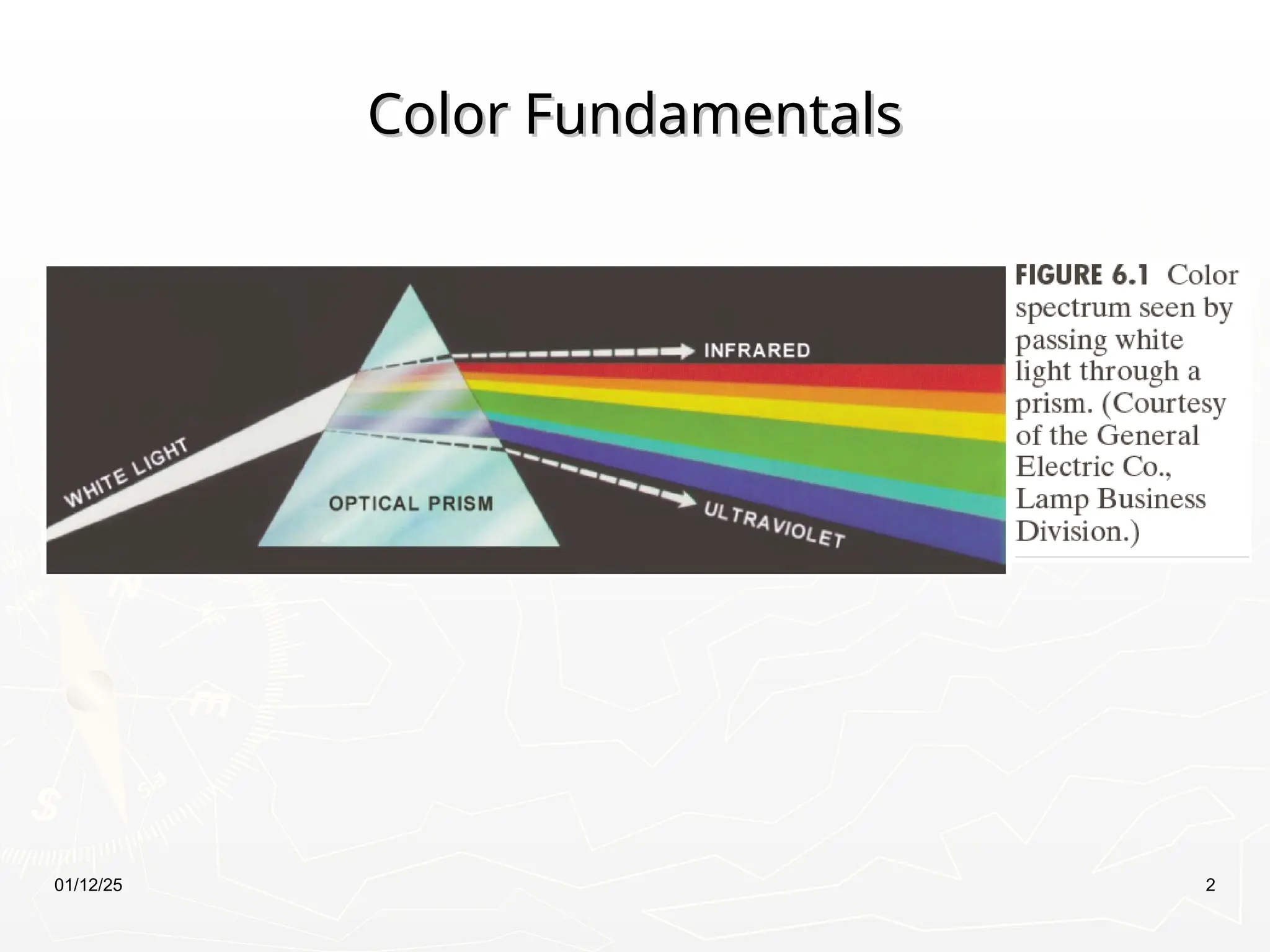 Color Fundamentals

WHITE LIGHT

OPTICAL PRISM

INFRARED

ULTRAVIOLET

FIGURE 6.1 Color spectrum seen by passing white light through a prism. (Courtesy of the General Electric Co., Lamp Business Division.)

01/12/25

2